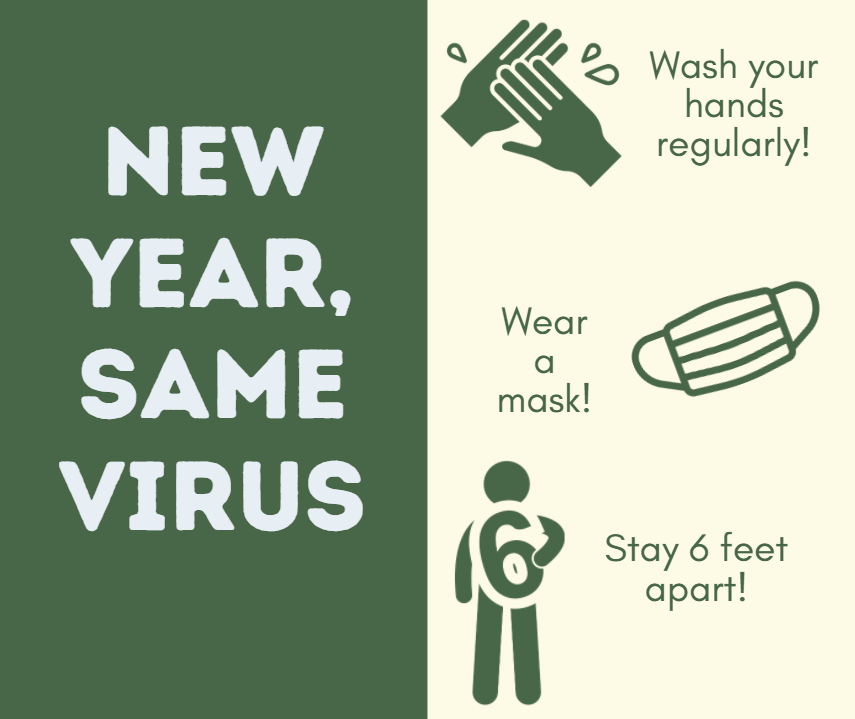 NEW YEAR, SAME VIRUS

Wash your hands regularly!

Wear a mask!

6

Stay 6 feet apart!